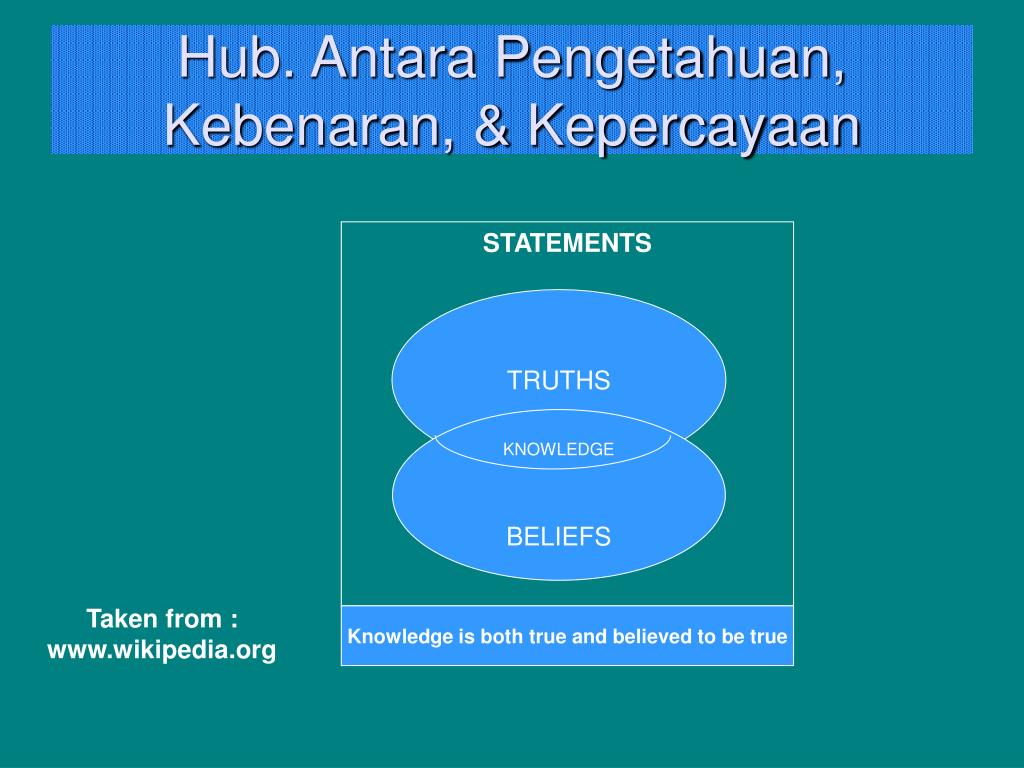 Hub. Antara Pengetahuan, Kebenaran, & Kepercayaan

STATEMENTS

TRUTHS

KNOWLEDGE

BELIEFS

Knowledge is both true and believed to be true

Taken from :
www.wikipedia.org